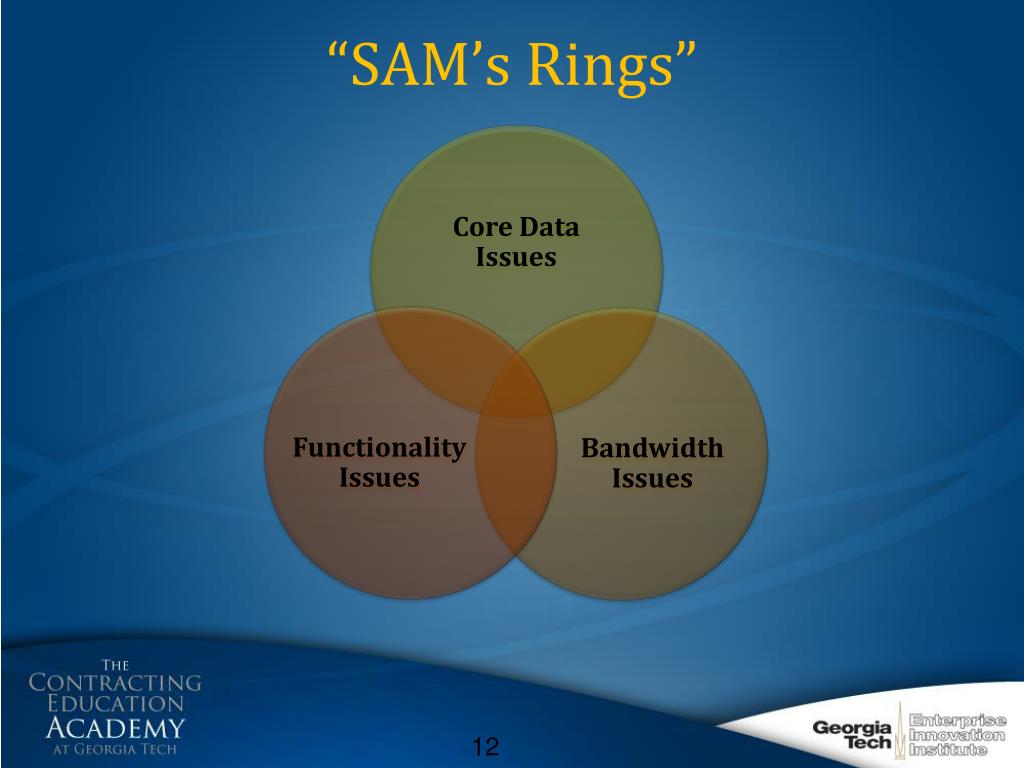 “SAM’s Rings”

Core Data Issues

Functionality Issues

Bandwidth Issues

THE CONTRACTING EDUCATION ACADEMY AT GEORGIA TECH

12

Georgia Tech Enterprise Innovation Institute